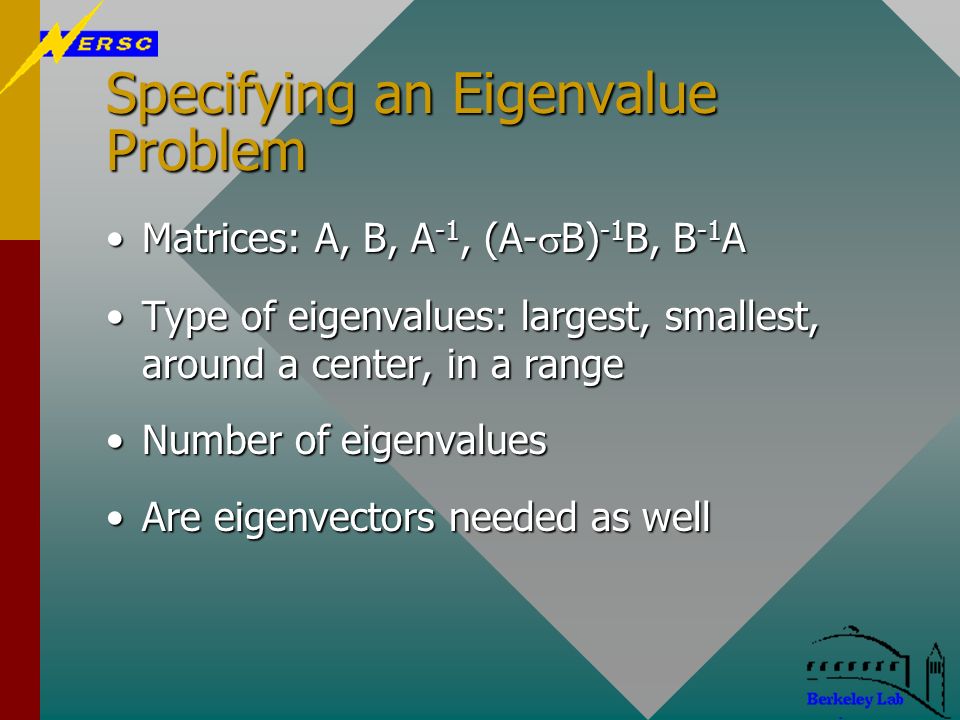 NERSC

Specifying an Eigenvalue Problem

• Matrices: A, B, $A^{-1}$, $(A-\sigma B)^{-1}B$, $B^{-1}A$

• Type of eigenvalues: largest, smallest, around a center, in a range

• Number of eigenvalues

• Are eigenvectors needed as well

Berkeley Lab